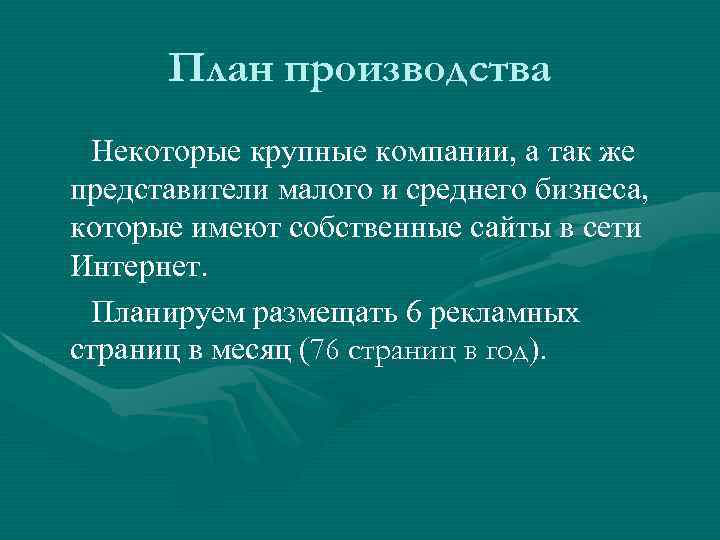 План производства

Некоторые крупные компании, а так же представители малого и среднего бизнеса, которые имеют собственные сайты в сети Интернет.

Планируем размещать 6 рекламных страниц в месяц (76 страниц в год).